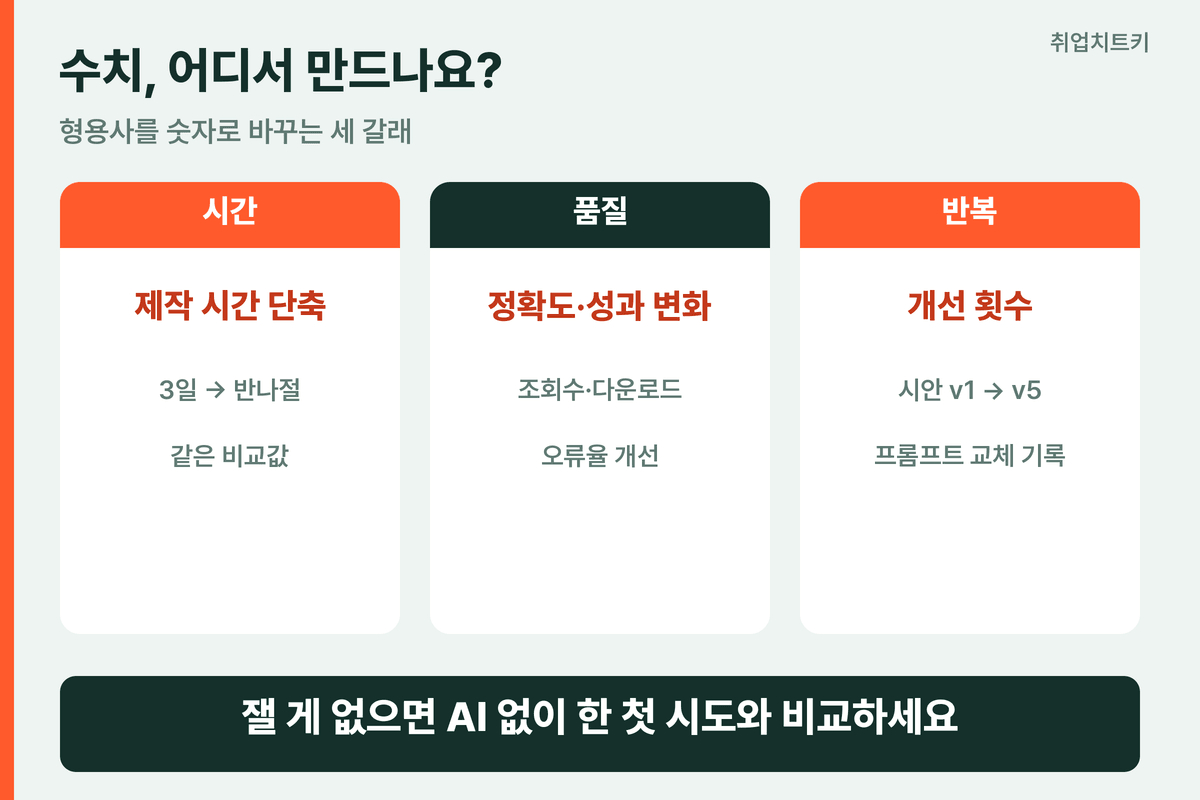 취업치트키

수치, 어디서 만드나요?

형용사를 숫자로 바꾸는 세 갈래

시간

제작 시간 단축

3일 → 반나절

같은 비교값

품질

정확도·성과 변화

조회수·다운로드

오류율 개선

반복

개선 횟수

시안 v1 → v5

프롬프트 교체 기록

잴 게 없으면 AI 없이 한 첫 시도와 비교하세요